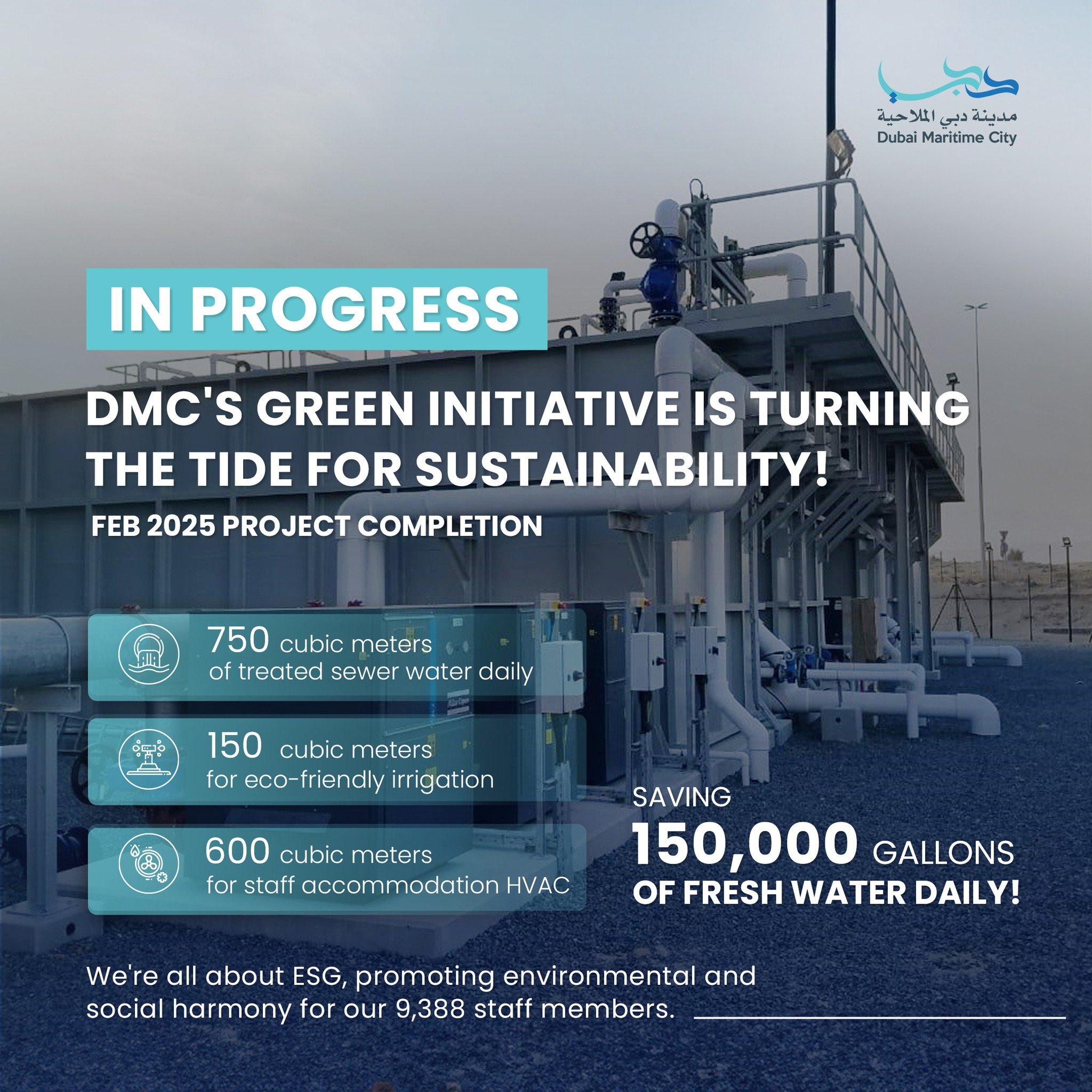 مدينة دبي الملاحية
Dubai Maritime City

IN PROGRESS

DMC'S GREEN INITIATIVE IS TURNING THE TIDE FOR SUSTAINABILITY!

FEB 2025 PROJECT COMPLETION

750 cubic meters of treated sewer water daily

150 cubic meters for eco-friendly irrigation

600 cubic meters for staff accommodation HVAC

SAVING 150,000 GALLONS OF FRESH WATER DAILY!

We're all about ESG, promoting environmental and social harmony for our 9,388 staff members.